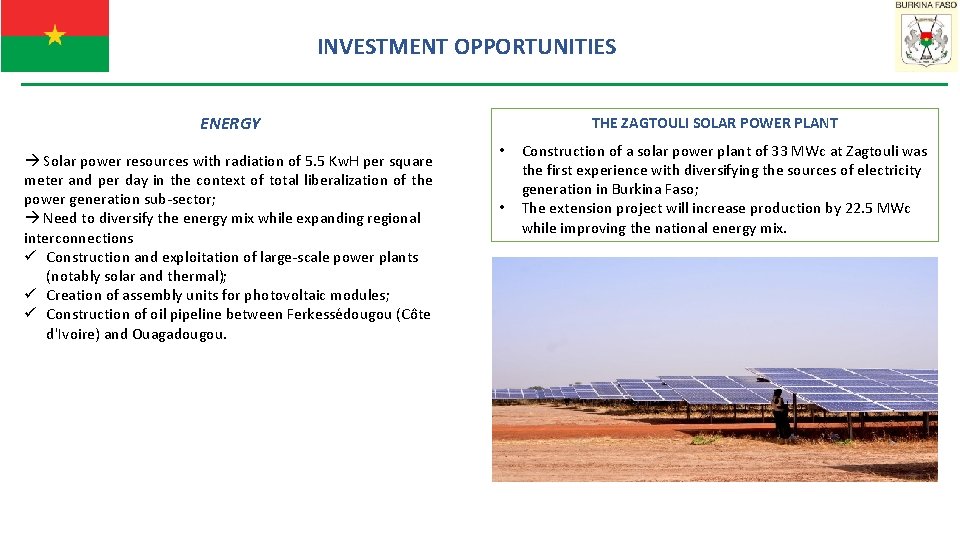 BURKINA FASO

INVESTMENT OPPORTUNITIES

ENERGY

→ Solar power resources with radiation of 5.5 KwH per square meter and per day in the context of total liberalization of the power generation sub-sector;
→ Need to diversify the energy mix while expanding regional interconnections
✓ Construction and exploitation of large-scale power plants (notably solar and thermal);
✓ Creation of assembly units for photovoltaic modules;
✓ Construction of oil pipeline between Ferkessédougou (Côte d'Ivoire) and Ouagadougou.

THE ZAGTOULI SOLAR POWER PLANT

• Construction of a solar power plant of 33 MWc at Zagtouli was the first experience with diversifying the sources of electricity generation in Burkina Faso;
• The extension project will increase production by 22.5 MWc while improving the national energy mix.